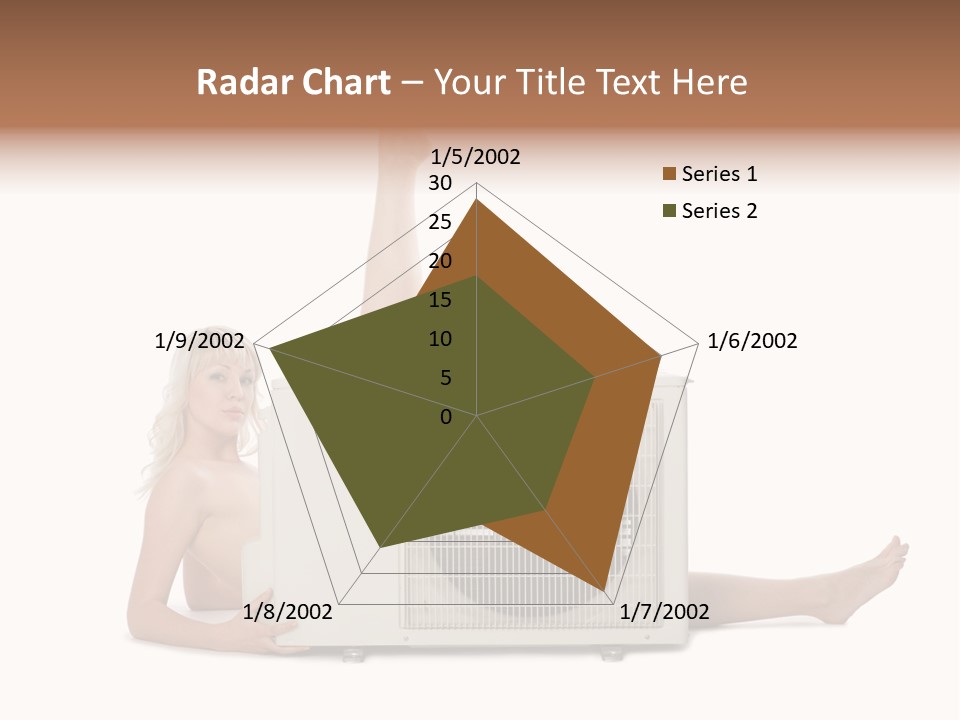 Radar Chart – Your Title Text Here

1/5/2002
30
25
20
15
10
5
0
1/6/2002
1/7/2002
1/8/2002
1/9/2002

Series 1
Series 2